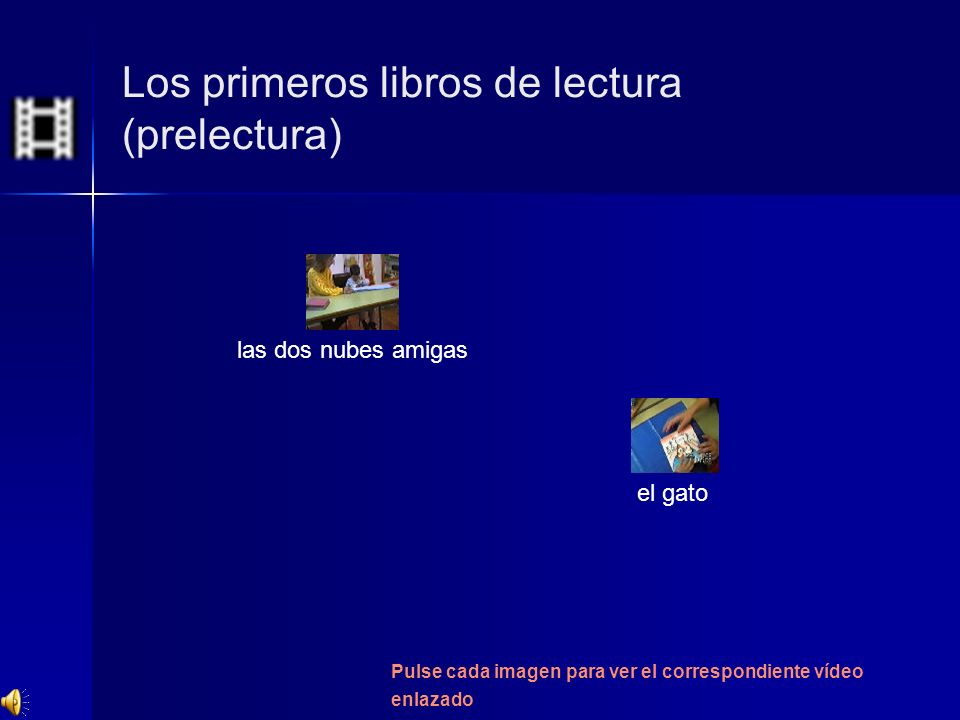 Los primeros libros de lectura (prelectura)

las dos nubes amigas

el gato

Pulse cada imagen para ver el correspondiente vídeo enlazado